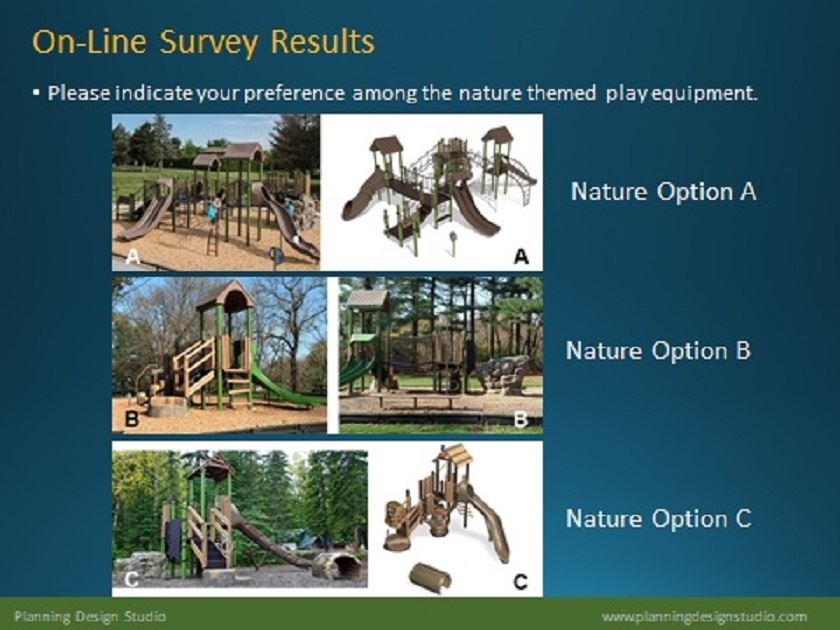 On-Line Survey Results

▪ Please indicate your preference among the nature themed play equipment.

A

A

Nature Option A

B

B

Nature Option B

C

C

Nature Option C

Planning Design Studio

www.planningdesignstudio.com